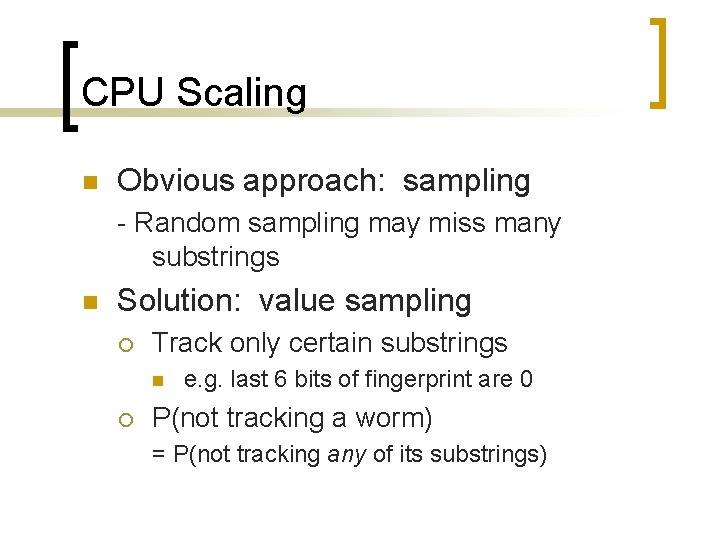 CPU Scaling

Obvious approach: sampling

- Random sampling may miss many substrings

Solution: value sampling

Track only certain substrings

e.g. last 6 bits of fingerprint are 0

P(not tracking a worm)

= P(not tracking any of its substrings)